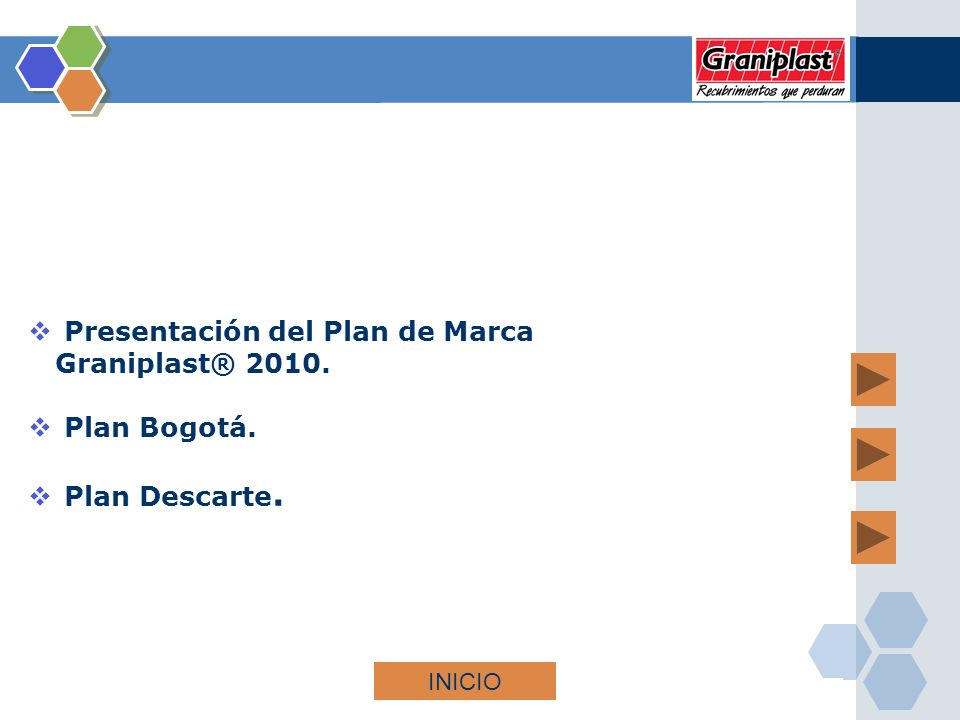 Graniplast
Recubrimientos que perduran

❖ Presentación del Plan de Marca Graniplast® 2010.

❖ Plan Bogotá.

❖ Plan Descarte.

INICIO